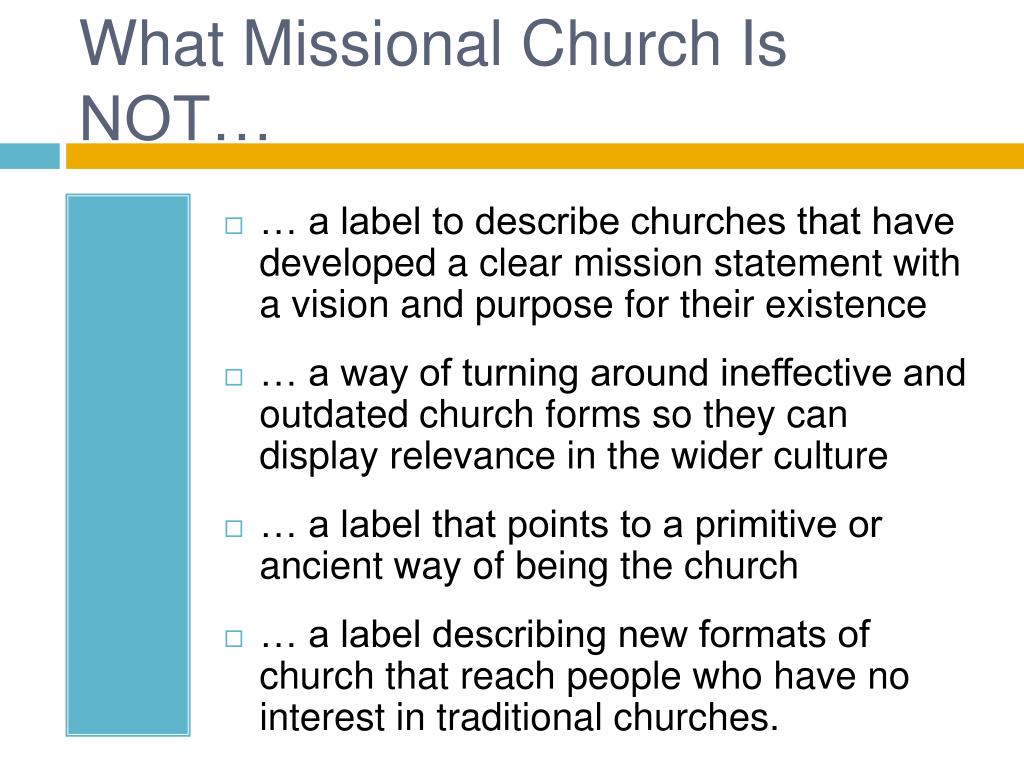 What Missional Church Is NOT…

□ … a label to describe churches that have developed a clear mission statement with a vision and purpose for their existence

□ … a way of turning around ineffective and outdated church forms so they can display relevance in the wider culture

□ … a label that points to a primitive or ancient way of being the church

□ … a label describing new formats of church that reach people who have no interest in traditional churches.